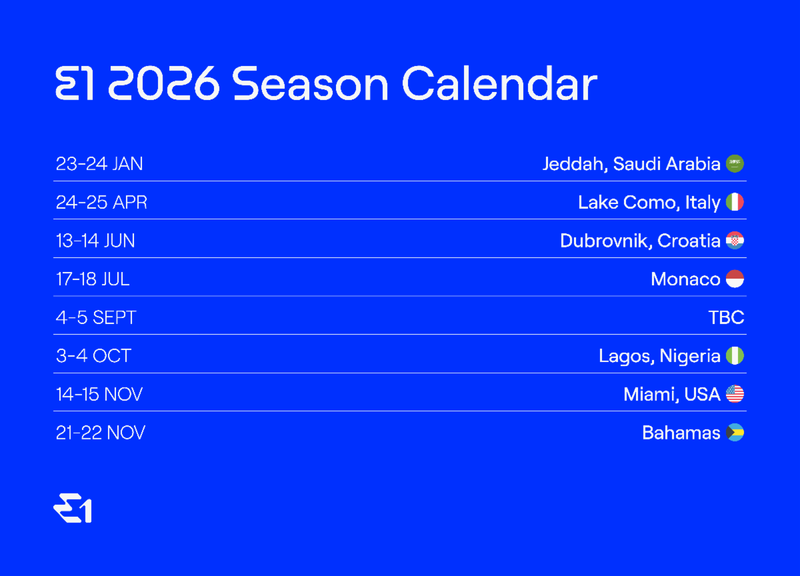 E1 2026 Season Calendar

| | |
|---|---|
| 23-24 JAN | Jeddah, Saudi Arabia |
| 24-25 APR | Lake Como, Italy |
| 13-14 JUN | Dubrovnik, Croatia |
| 17-18 JUL | Monaco |
| 4-5 SEPT | TBC |
| 3-4 OCT | Lagos, Nigeria |
| 14-15 NOV | Miami, USA |
| 21-22 NOV | Bahamas |

E1